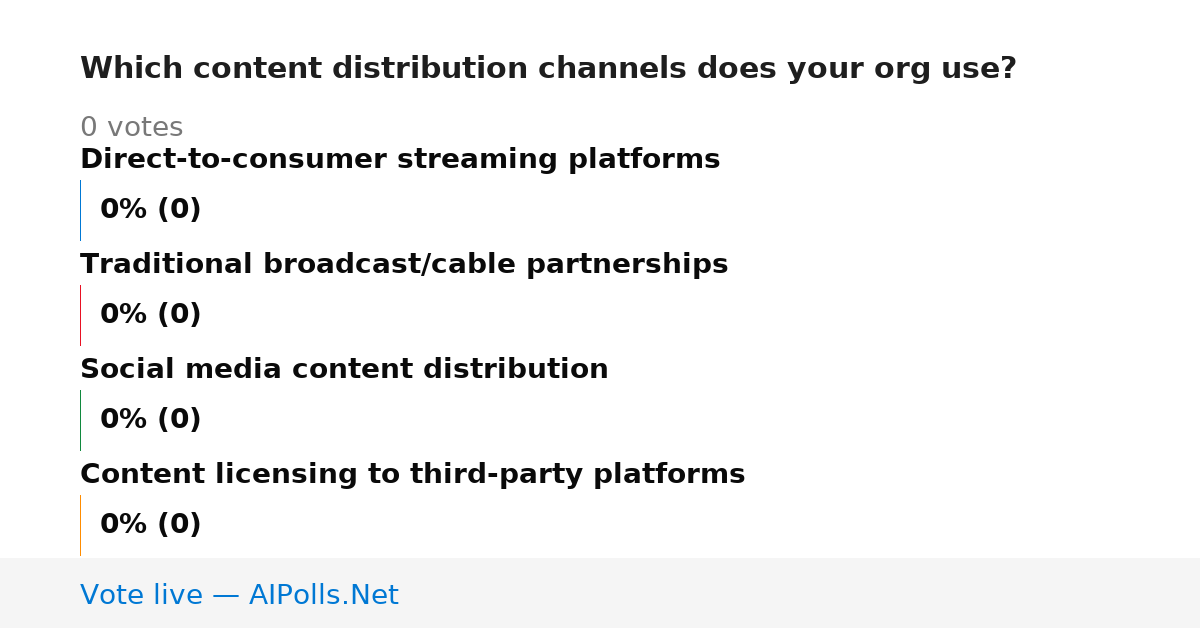 Which content distribution channels does your org use?

0 votes

Direct-to-consumer streaming platforms

0% (0)

Traditional broadcast/cable partnerships

0% (0)

Social media content distribution

0% (0)

Content licensing to third-party platforms

0% (0)

Vote live — AIPolls.Net